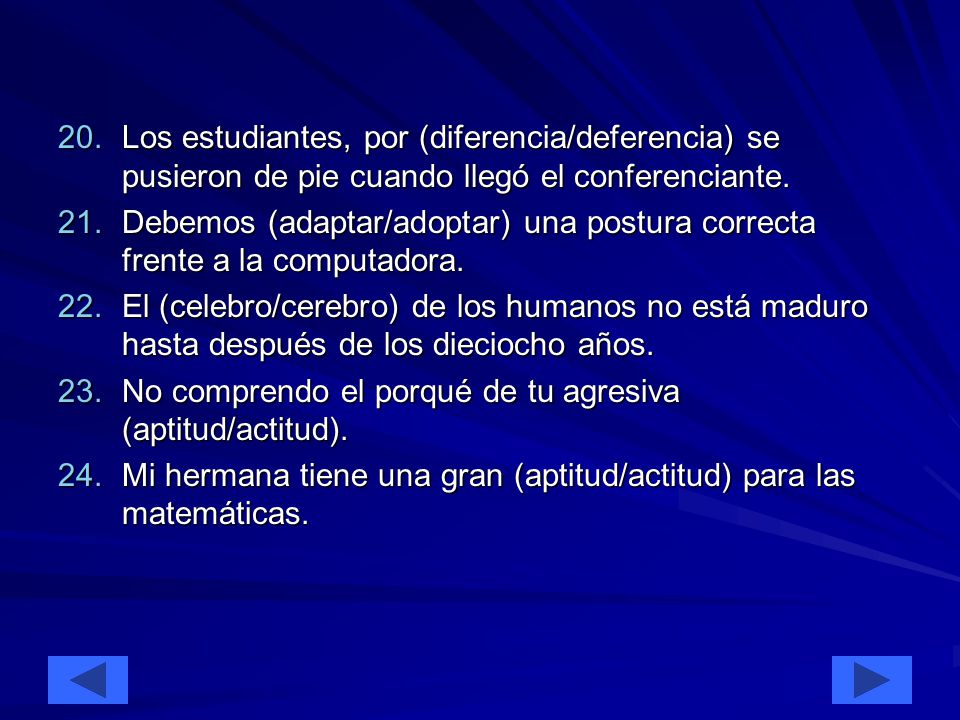 20. Los estudiantes, por (diferencia/deferencia) se pusieron de pie cuando llegó el conferenciante.

21. Debemos (adaptar/adoptar) una postura correcta frente a la computadora.

22. El (celebro/cerebro) de los humanos no está maduro hasta después de los dieciocho años.

23. No comprendo el porqué de tu agresiva (aptitud/actitud).

24. Mi hermana tiene una gran (aptitud/actitud) para las matemáticas.